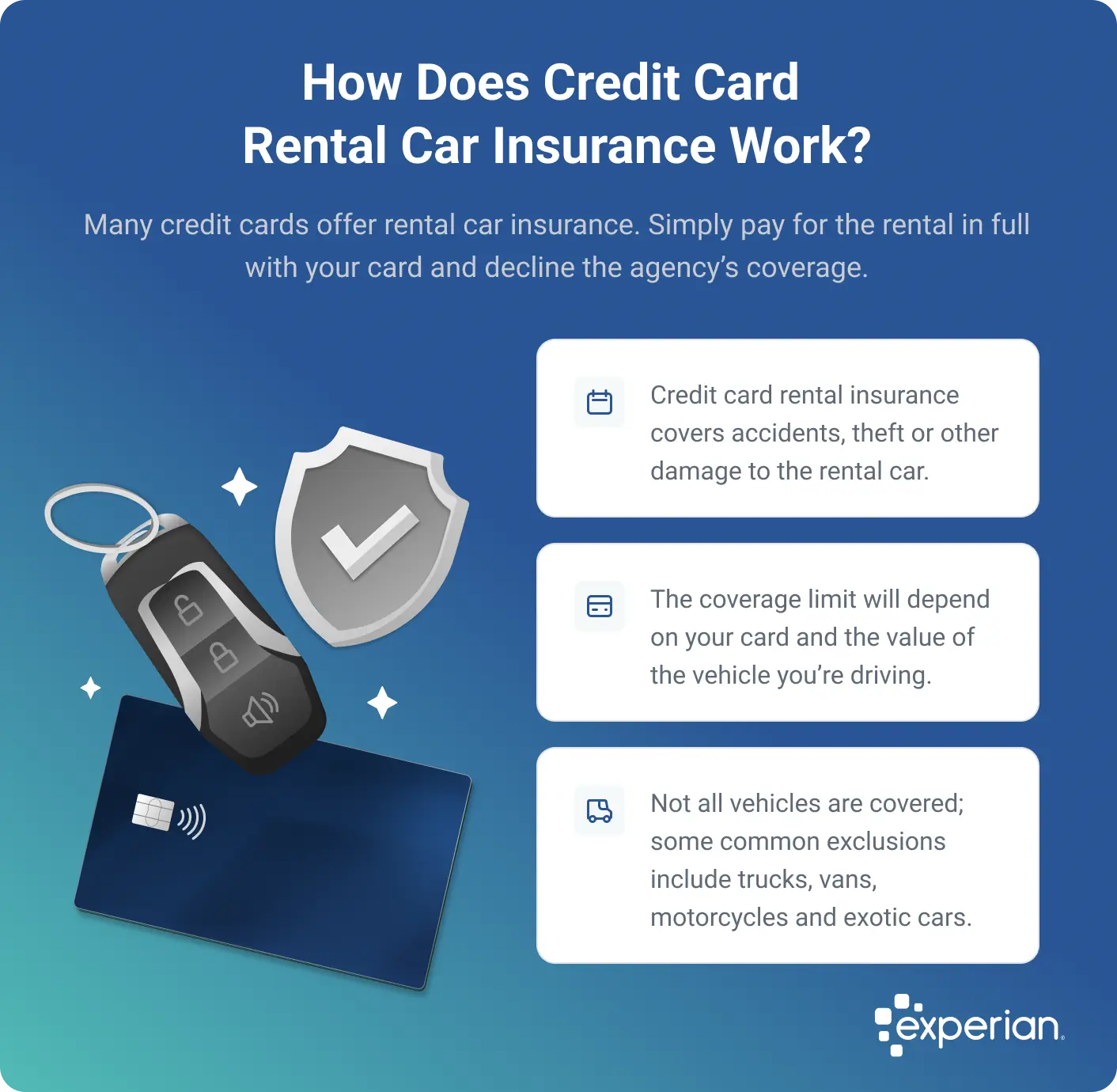 How Does Credit Card Rental Car Insurance Work?

Many credit cards offer rental car insurance. Simply pay for the rental in full with your card and decline the agency's coverage.

Credit card rental insurance covers accidents, theft or other damage to the rental car.

The coverage limit will depend on your card and the value of the vehicle you're driving.

Not all vehicles are covered; some common exclusions include trucks, vans, motorcycles and exotic cars.

experian.